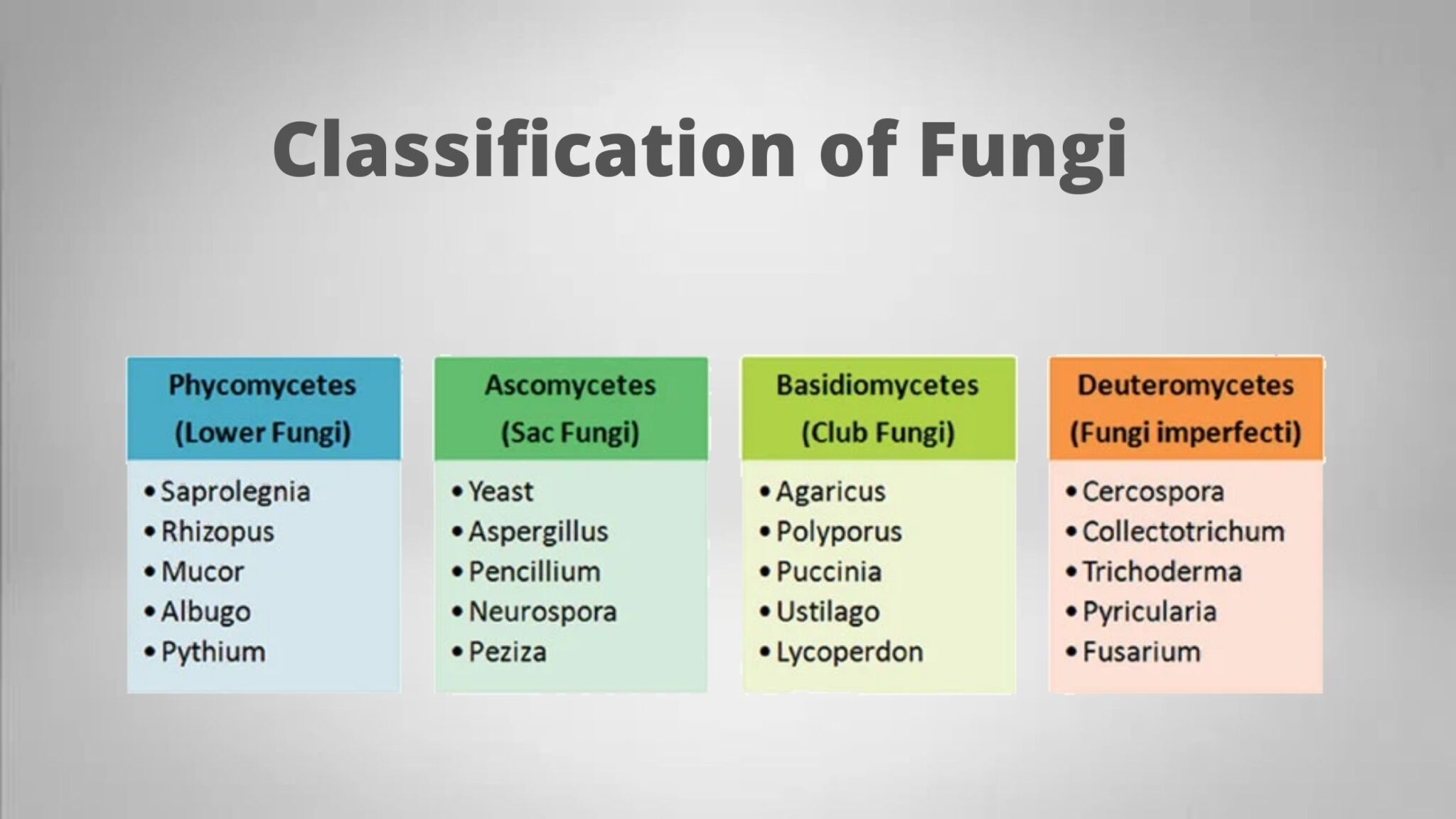 Classification of Fungi

Phycomycetes
(Lower Fungi)

• Saprolegnia
• Rhizopus
• Mucor
• Albugo
• Pythium

Ascomycetes
(Sac Fungi)

• Yeast
• Aspergillus
• Pencillium
• Neurospora
• Peziza

Basidiomycetes
(Club Fungi)

• Agaricus
• Polyporus
• Puccinia
• Ustilago
• Lycoperdon

Deuteromycetes
(Fungi imperfecti)

• Cercospora
• Collectotrichum
• Trichoderma
• Pyricularia
• Fusarium